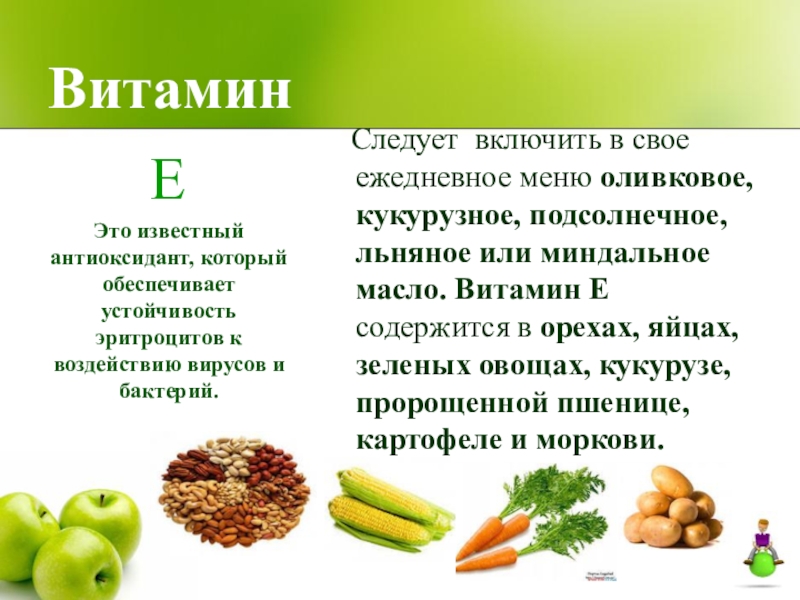 Витамин

Е

Это известный антиоксидант, который обеспечивает устойчивость эритроцитов к воздействию вирусов и бактерий.

Следует включить в свое ежедневное меню оливковое, кукурузное, подсолнечное, льняное или миндальное масло. Витамин Е содержится в орехах, яйцах, зеленых овощах, кукурузе, пророщенной пшенице, картофеле и моркови.